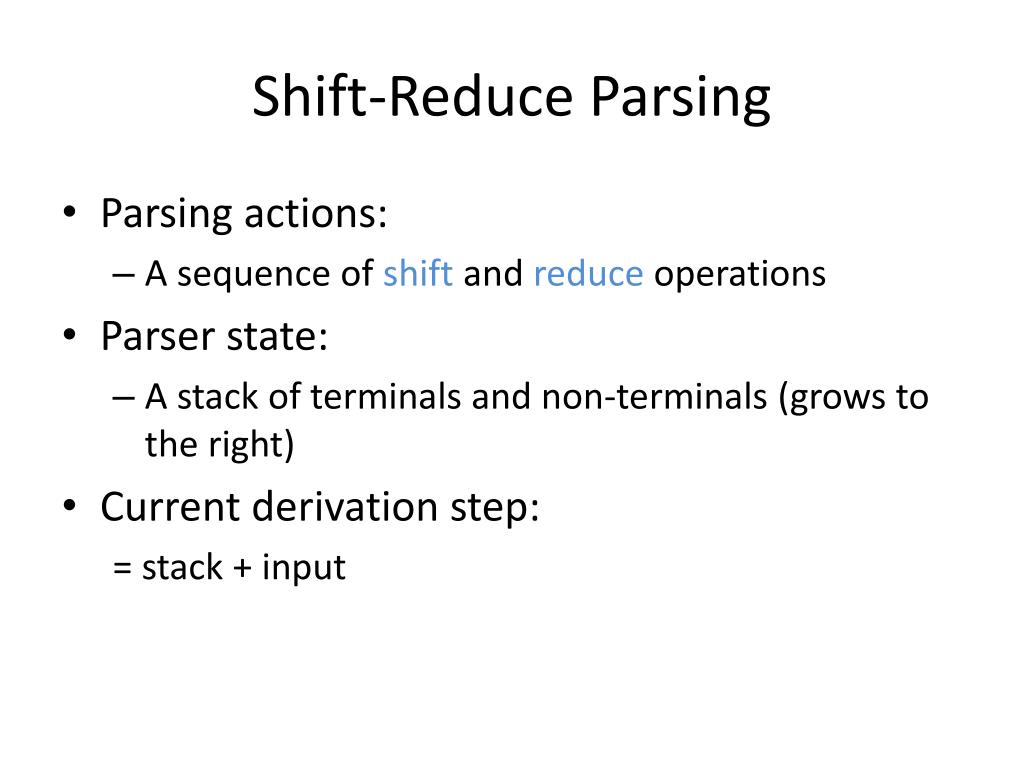 Shift-Reduce Parsing

• Parsing actions:
– A sequence of shift and reduce operations
• Parser state:
– A stack of terminals and non-terminals (grows to the right)
• Current derivation step:
= stack + input